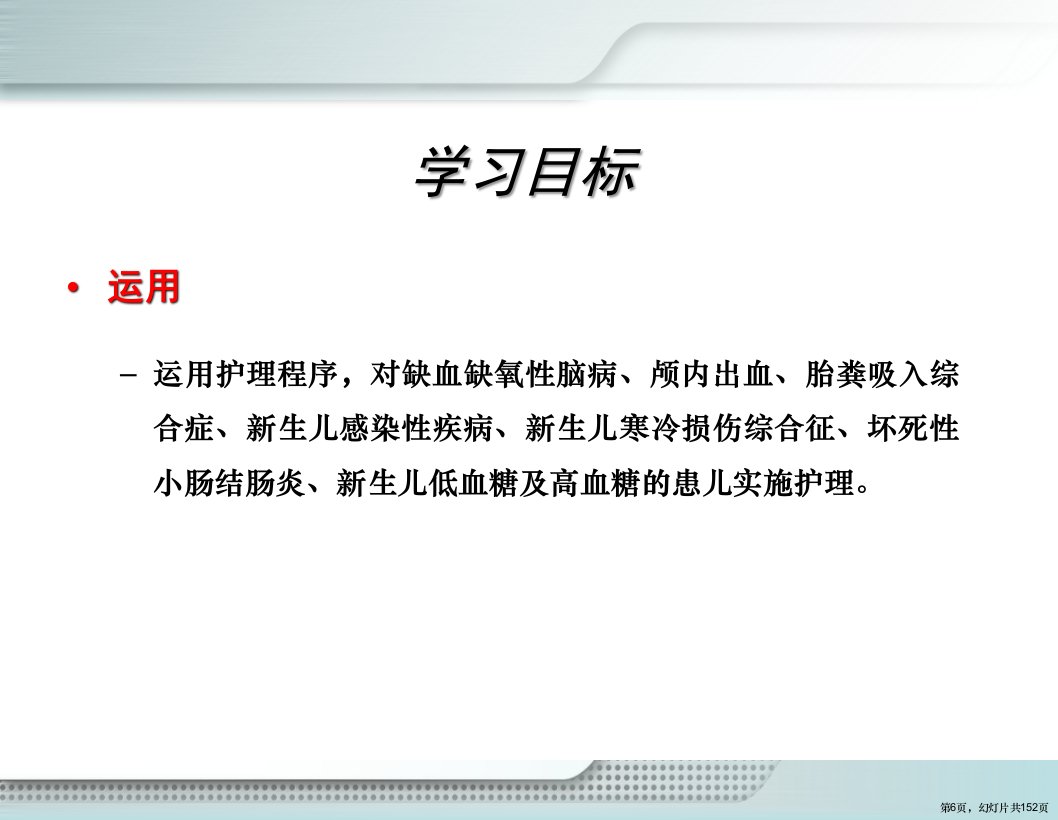 学习目标

• 运用

– 运用护理程序，对缺血缺氧性脑病、颅内出血、胎粪吸入综合症、新生儿感染性疾病、新生儿寒冷损伤综合征、坏死性小肠结肠炎、新生儿低血糖及高血糖的患儿实施护理。

第6页，幻灯片共152页